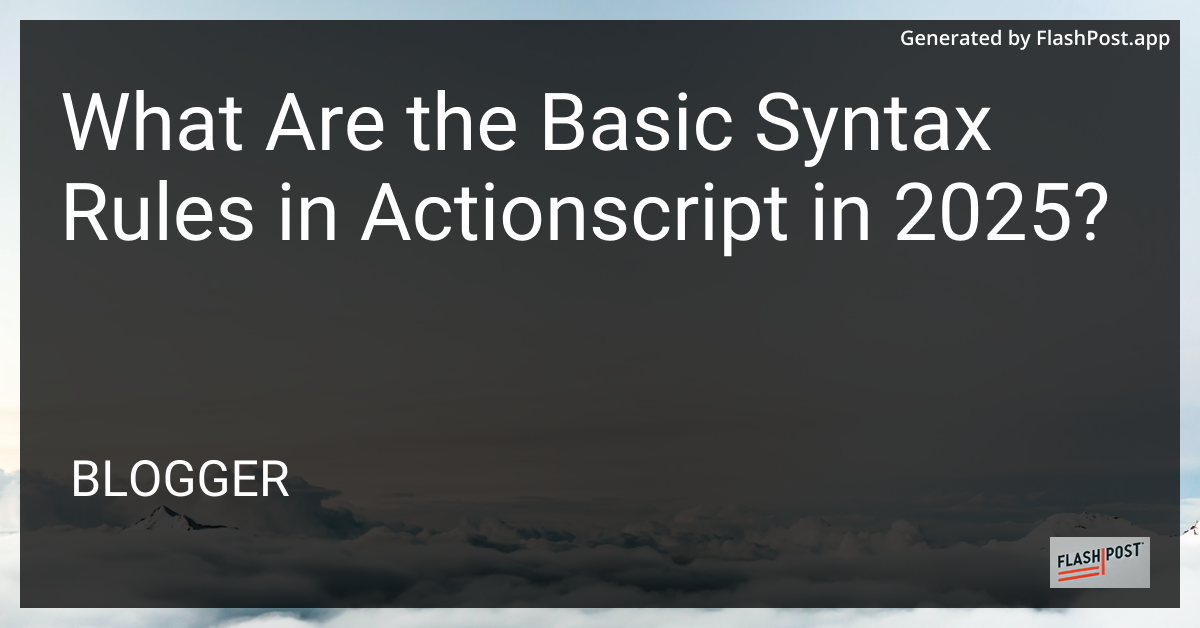 Generated by FlashPost.app

What Are the Basic Syntax Rules in Actionscript in 2025?

BLOGGER

FLASH POST